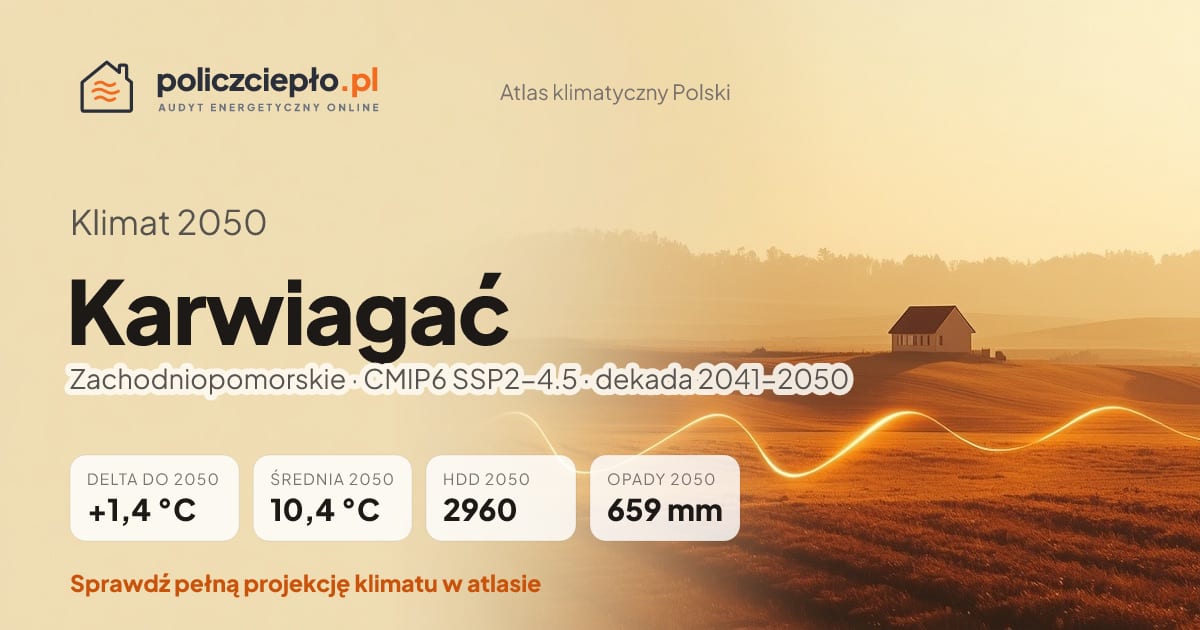 policzciepło.pl
AUDYT ENERGETYCZNY ONLINE

Atlas klimatyczny Polski

Klimat 2050

Karwiagać

Zachodniopomorskie · CMIP6 SSP2–4.5 · dekada 2041–2050

DELTA DO 2050
+1,4 °C

ŚREDNIA 2050
10,4 °C

HDD 2050
2960

OPADY 2050
659 mm

Sprawdź pełną projekcję klimatu w atlasie